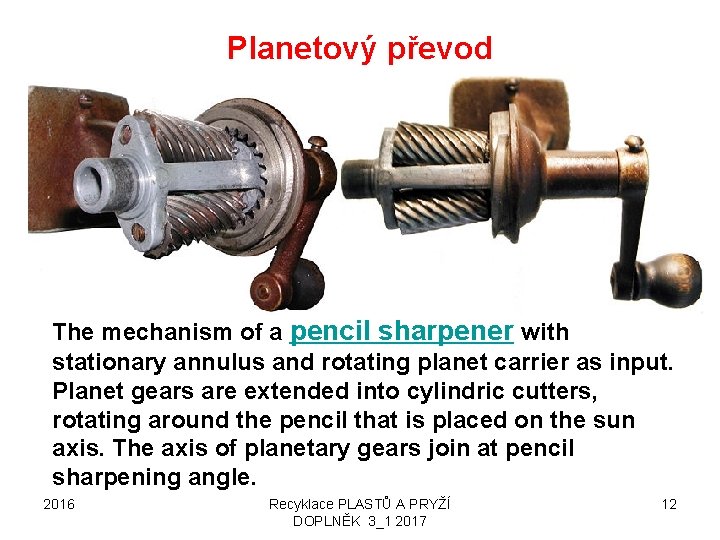 Planetový převod

The mechanism of a pencil sharpener with stationary annulus and rotating planet carrier as input. Planet gears are extended into cylindric cutters, rotating around the pencil that is placed on the sun axis. The axis of planetary gears join at pencil sharpening angle.

2016

Recyklace PLASTŮ A PRYŽÍ DOPLNĚK 3_1 2017

12